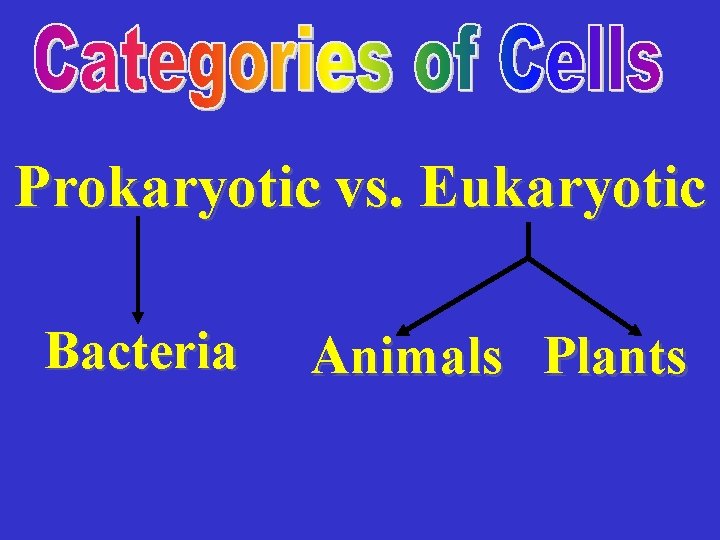 Categories of Cells

Prokaryotic vs. Eukaryotic

Bacteria

Animals Plants